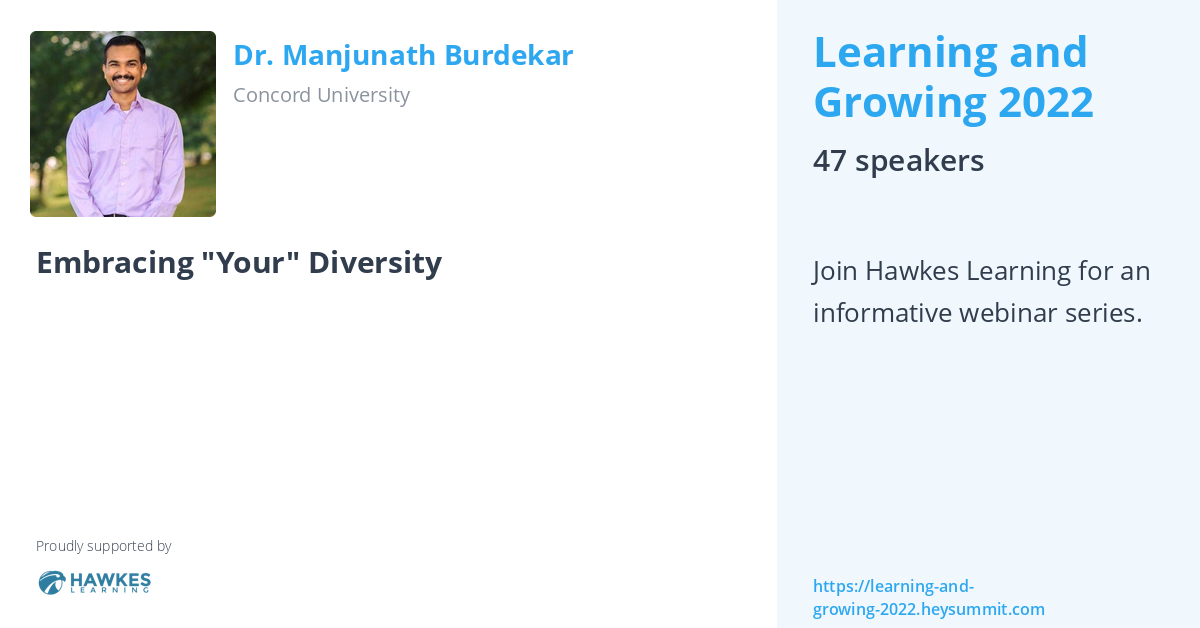 Dr. Manjunath Burdekar

Concord University

Embracing "Your" Diversity

Proudly supported by

HAWKES LEARNING

Learning and Growing 2022

47 speakers

Join Hawkes Learning for an informative webinar series.

https://learning-and-growing-2022.heysummit.com